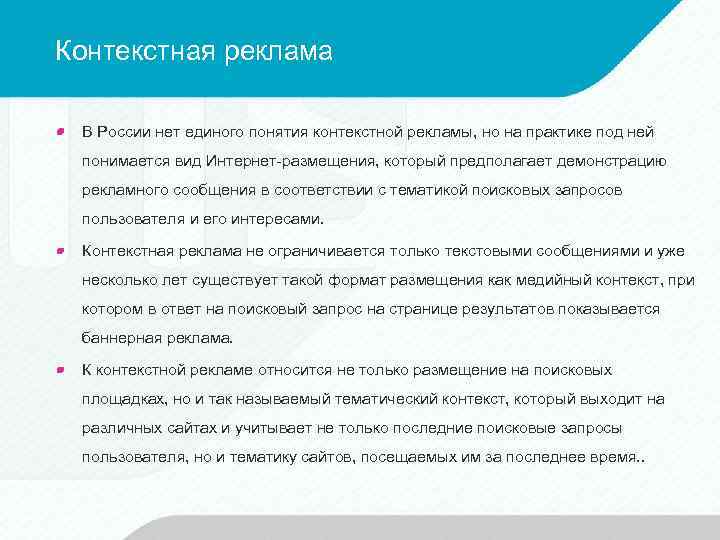 Контекстная реклама

В России нет единого понятия контекстной рекламы, но на практике под ней понимается вид Интернет-размещения, который предполагает демонстрацию рекламного сообщения в соответствии с тематикой поисковых запросов пользователя и его интересами.

Контекстная реклама не ограничивается только текстовыми сообщениями и уже несколько лет существует такой формат размещения как медийный контекст, при котором в ответ на поисковый запрос на странице результатов показывается баннерная реклама.

К контекстной рекламе относится не только размещение на поисковых площадках, но и так называемый тематический контекст, который выходит на различных сайтах и учитывает не только последние поисковые запросы пользователя, но и тематику сайтов, посещаемых им за последнее время..